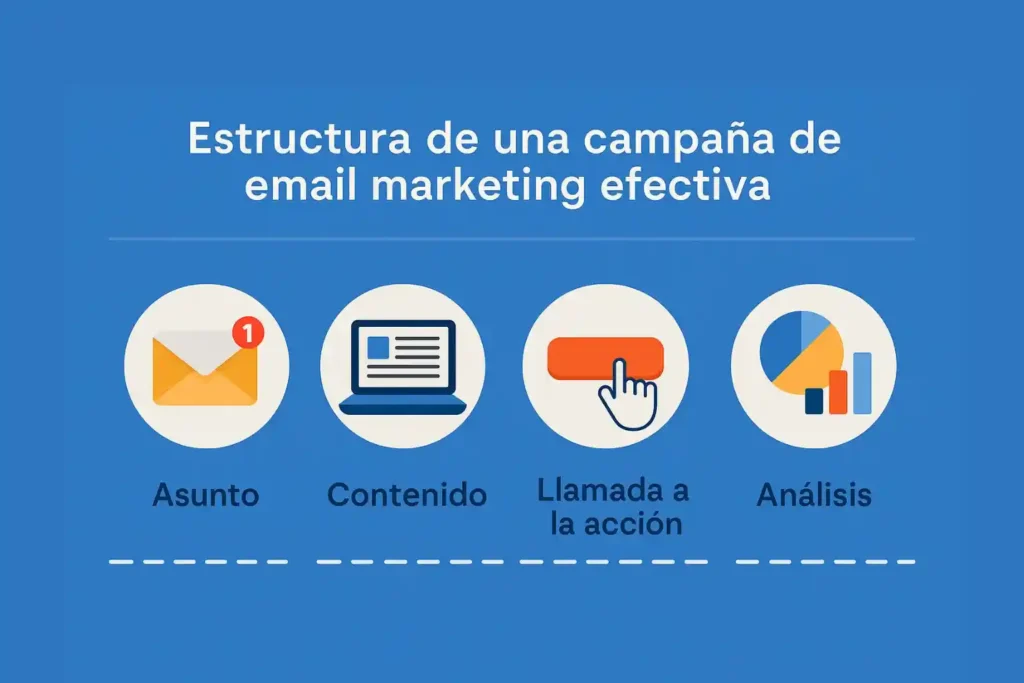 Estructura de una campaña de email marketing efectiva

1

Asunto

Contenido

Llamada a la acción

Análisis